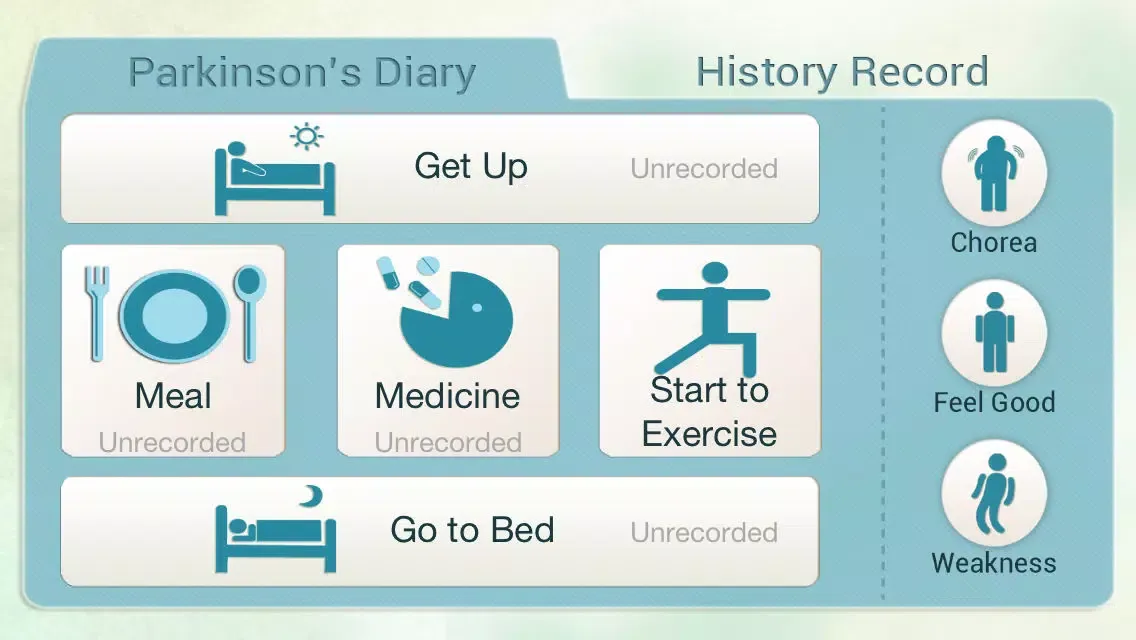 Parkinson's Diary

History Record

Get Up

Unrecorded

Meal

Unrecorded

Medicine

Unrecorded

Start to Exercise

Go to Bed

Unrecorded

Chorea

Feel Good

Weakness